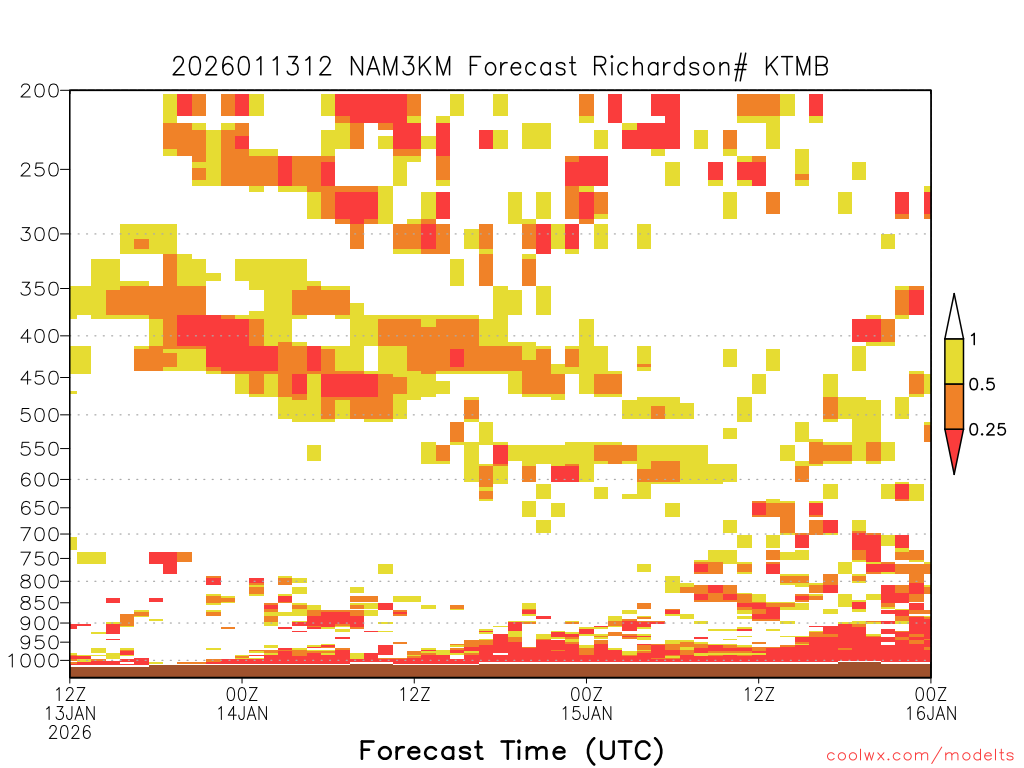 2026011312 NAM3KM Forecast Richardson# KTMB

200
250
300
350
400
450
500
550
600
650
700
750
800
850
900
950
1000

1
0.5
0.25

12Z 13JAN 2026
00Z 14JAN
12Z
00Z 15JAN
12Z
00Z 16JAN

Forecast Time (UTC)

coolwx.com/modelts